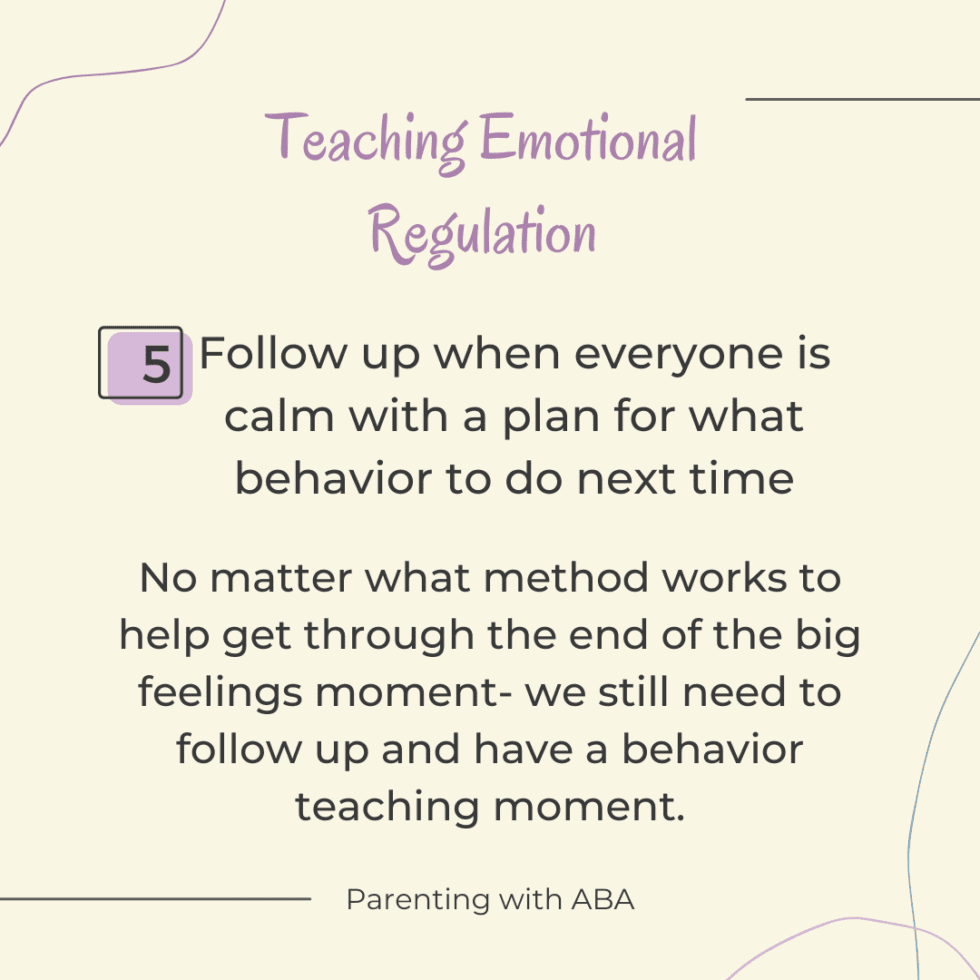 Teaching Emotional Regulation

5 Follow up when everyone is calm with a plan for what behavior to do next time

No matter what method works to help get through the end of the big feelings moment- we still need to follow up and have a behavior teaching moment.

Parenting with ABA